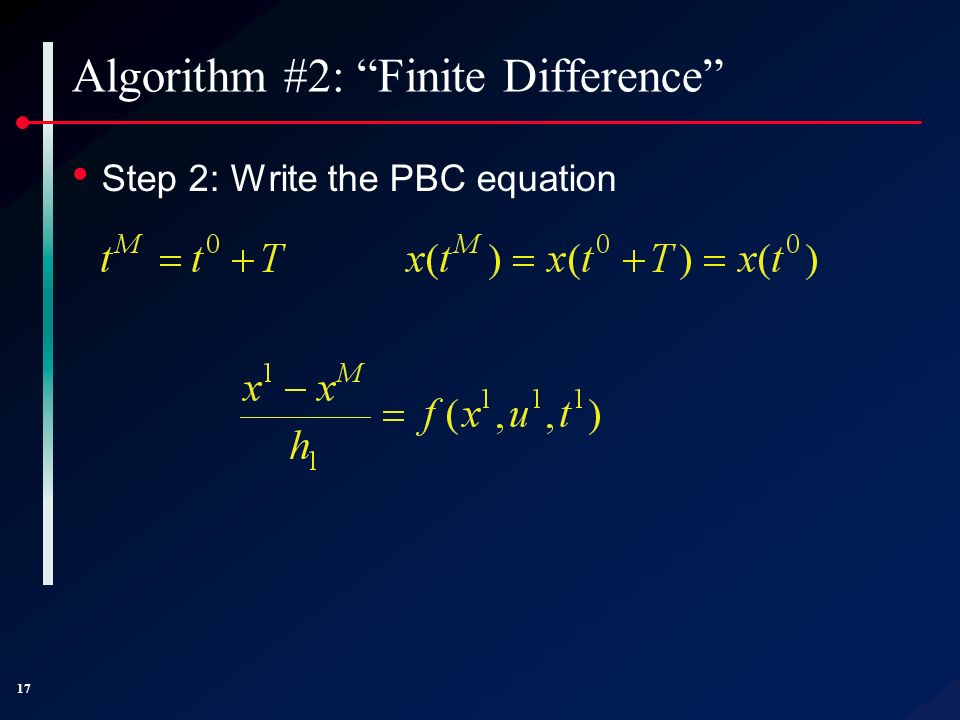 Algorithm #2: “Finite Difference”

• Step 2: Write the PBC equation

$t^M = t^0 + T$ $x(t^M) = x(t^0 + T) = x(t^0)$

$\frac{x^1 - x^M}{h_1} = f(x^1, u^1, t^1)$

17